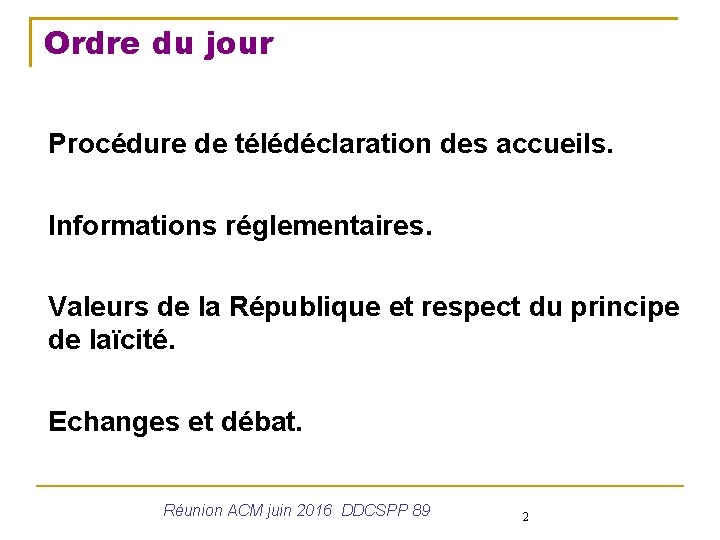 Ordre du jour

Procédure de télédéclaration des accueils.

Informations réglementaires.

Valeurs de la République et respect du principe de laïcité.

Echanges et débat.

Réunion ACM juin 2016 DDCSPP 89

2